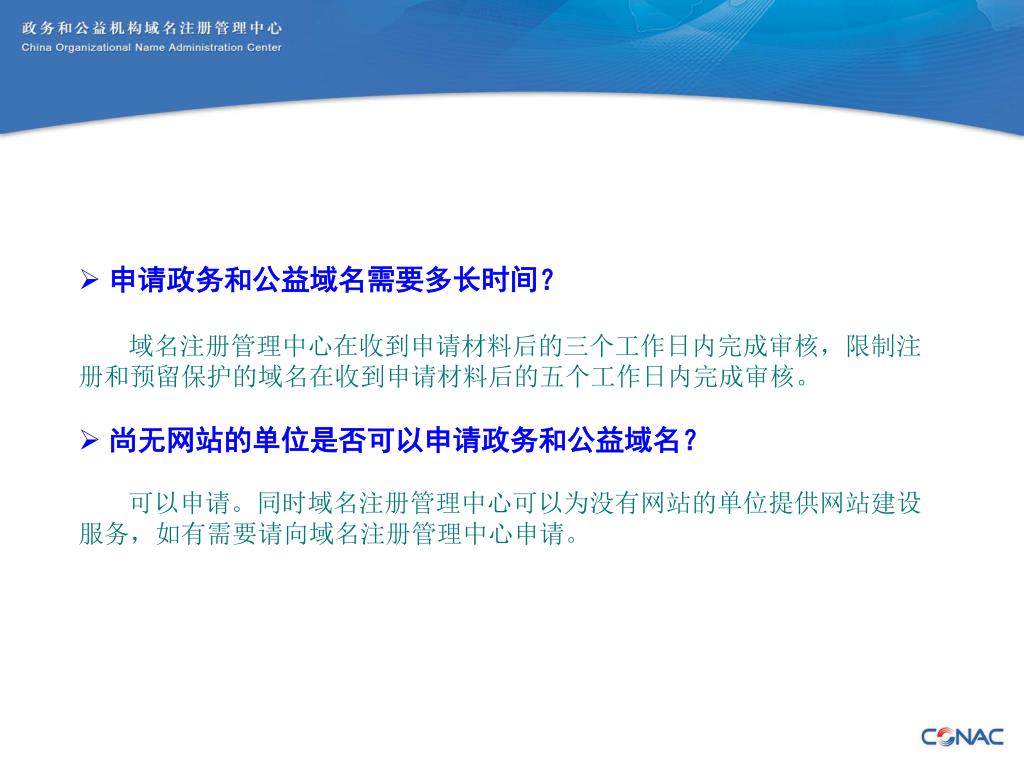 政务和公益机构域名注册管理中心
China Organizational Name Administration Center

➢ 申请政务和公益域名需要多长时间？

域名注册管理中心在收到申请材料后的三个工作日内完成审核，限制注册和预留保护的域名在收到申请材料后的五个工作日内完成审核。

➢ 尚无网站的单位是否可以申请政务和公益域名？

可以申请。同时域名注册管理中心可以为没有网站的单位提供网站建设服务，如有需要请向域名注册管理中心申请。

CONAC